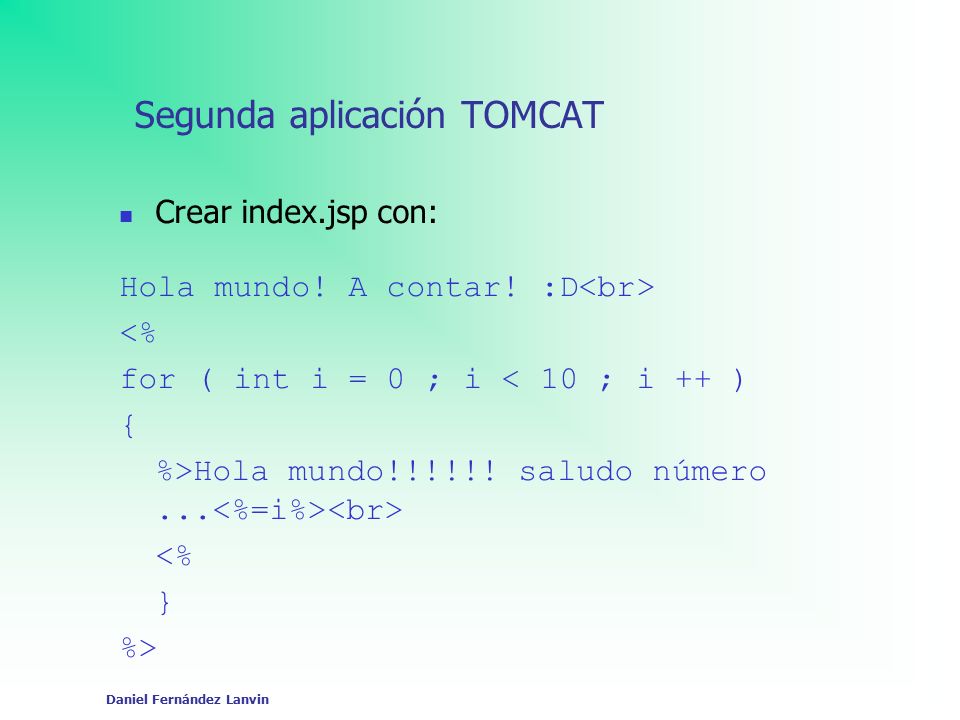 Segunda aplicación TOMCAT

Crear index.jsp con:

Hola mundo! A contar! :D<br>
<%
for ( int i = 0 ; i < 10 ; i ++ )
{
%>Hola mundo!!!!!! saludo número ...<%=i%><br>
<%
}
%>

Daniel Fernández Lanvin